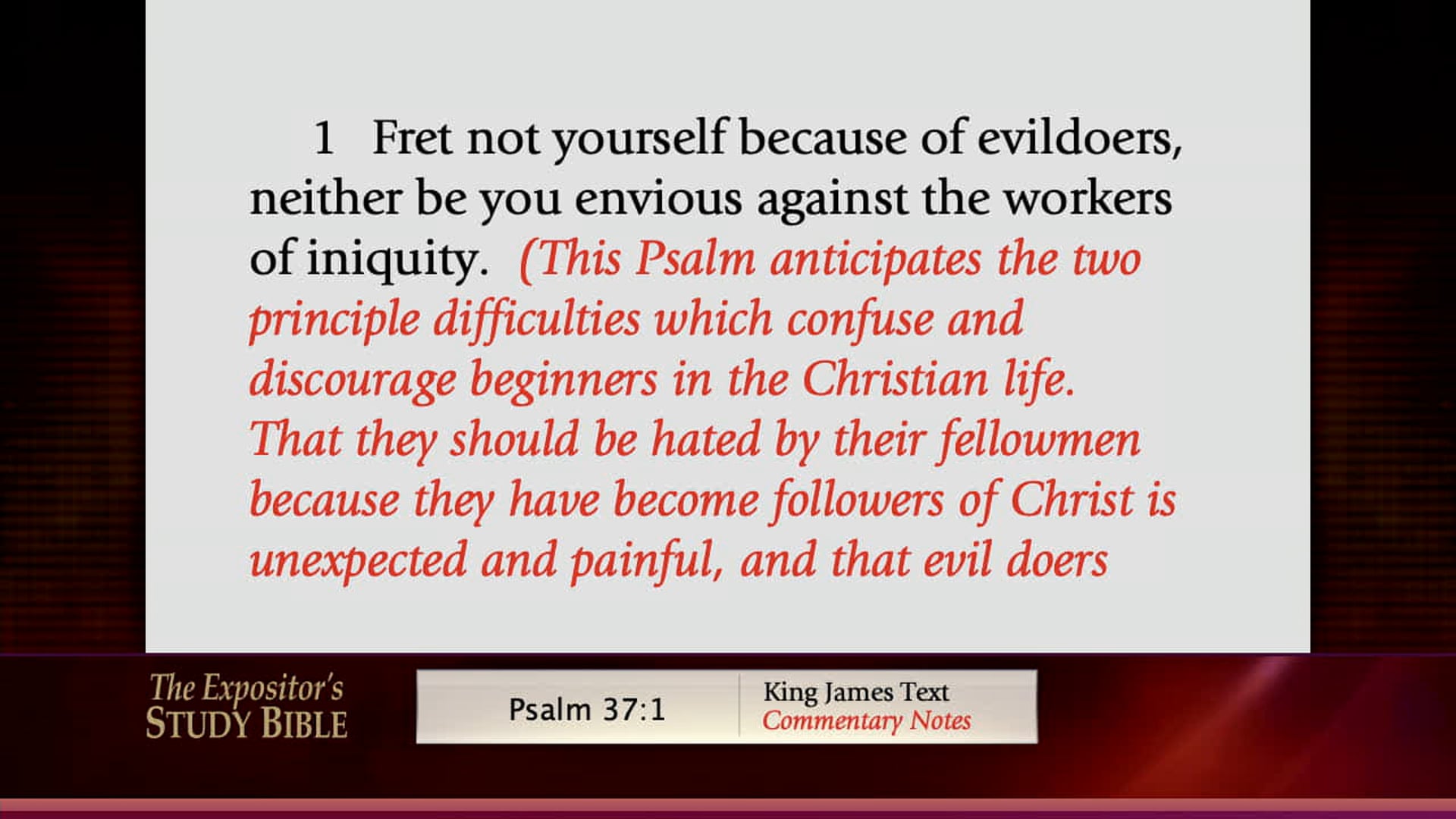 1 Fret not yourself because of evildoers, neither be you envious against the workers of iniquity. (This Psalm anticipates the two principle difficulties which confuse and discourage beginners in the Christian life. That they should be hated by their fellowmen because they have become followers of Christ is unexpected and painful, and that evil doers

The Expositor's STUDY BIBLE

Psalm 37:1

King James Text
Commentary Notes